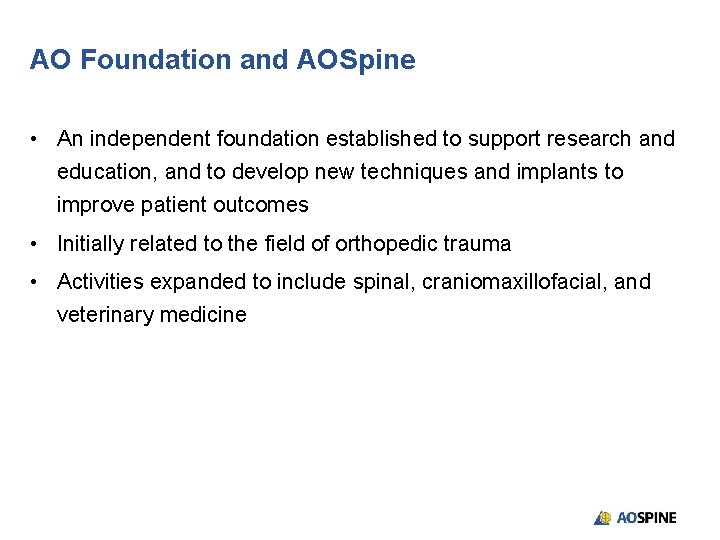 AO Foundation and AOSpine

• An independent foundation established to support research and education, and to develop new techniques and implants to improve patient outcomes

• Initially related to the field of orthopedic trauma

• Activities expanded to include spinal, craniomaxillofacial, and veterinary medicine

AOSPINE